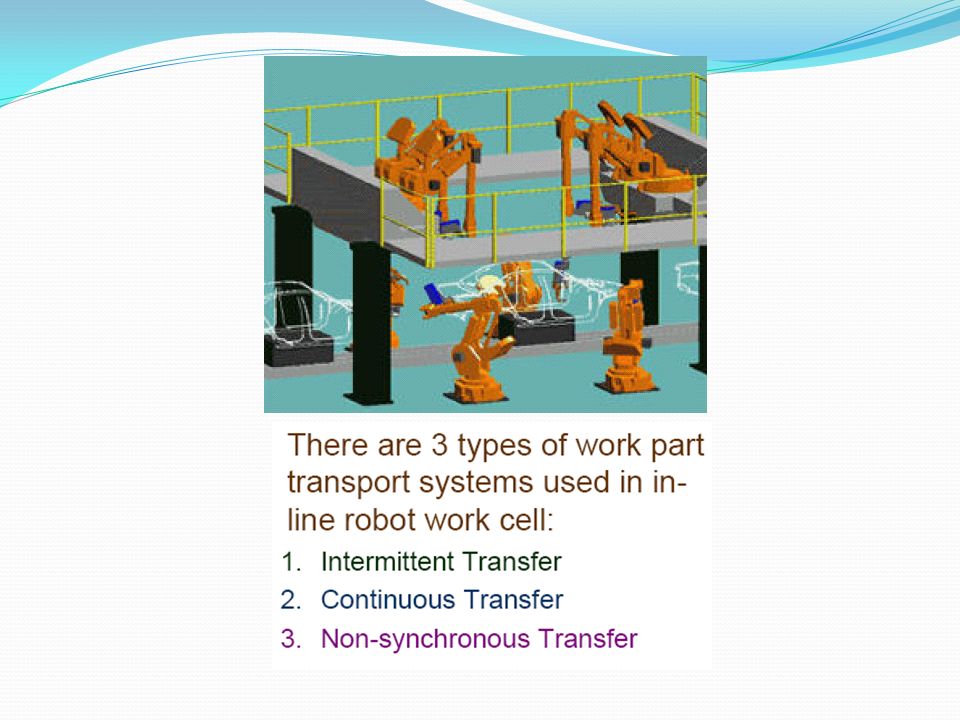 There are 3 types of work part transport systems used in in-line robot work cell:

1. Intermittent Transfer
2. Continuous Transfer
3. Non-synchronous Transfer